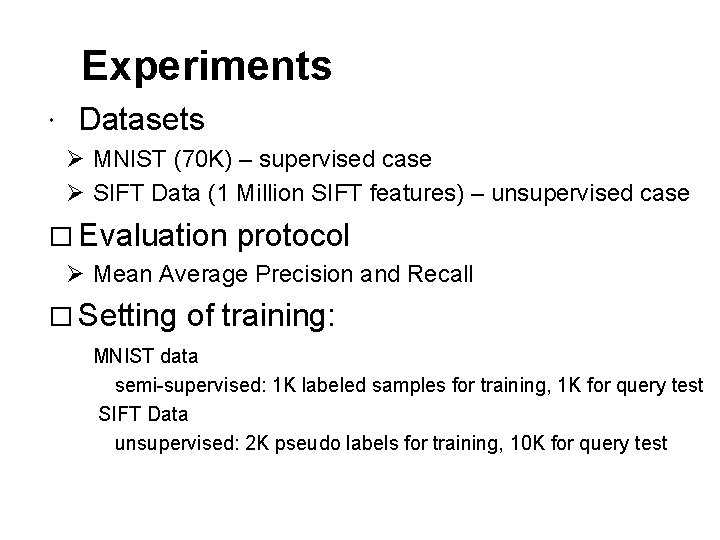 Experiments

· Datasets

➢ MNIST (70K) – supervised case

➢ SIFT Data (1 Million SIFT features) – unsupervised case

□ Evaluation protocol

➢ Mean Average Precision and Recall

□ Setting of training:

MNIST data

semi-supervised: 1K labeled samples for training, 1K for query test

SIFT Data

unsupervised: 2K pseudo labels for training, 10K for query test